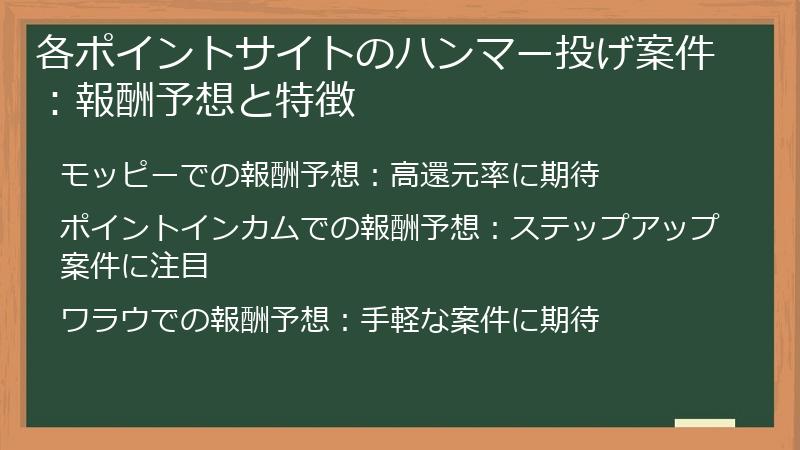 各ポイントサイトのハンマー投げ案件：報酬予想と特徴

モッピーでの報酬予想：高還元率に期待

ポイントインカムでの報酬予想：ステップアップ案件に注目

ワラウでの報酬予想：手軽な案件に期待